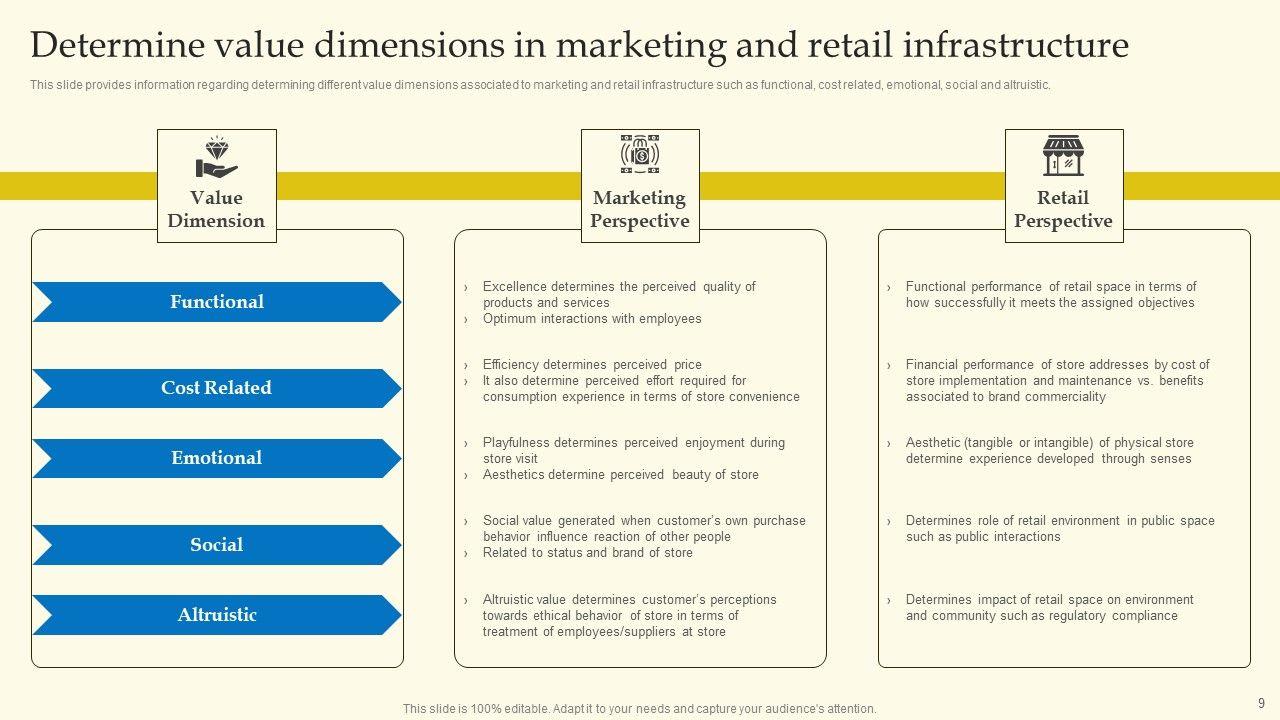 Determine value dimensions in marketing and retail infrastructure

This slide provides information regarding determining different value dimensions associated to marketing and retail infrastructure such as functional, cost related, emotional, social and altruistic.

Value Dimension

Functional

Cost Related

Emotional

Social

Altruistic

Marketing Perspective

› Excellence determines the perceived quality of products and services
› Optimum interactions with employees

› Efficiency determines perceived price
› It also determine perceived effort required for consumption experience in terms of store convenience

› Playfulness determines perceived enjoyment during store visit
› Aesthetics determine perceived beauty of store

› Social value generated when customer's own purchase behavior influence reaction of other people
› Related to status and brand of store

› Altruistic value determines customer's perceptions towards ethical behavior of store in terms of treatment of employees/suppliers at store

Retail Perspective

› Functional performance of retail space in terms of how successfully it meets the assigned objectives

› Financial performance of store addresses by cost of store implementation and maintenance vs. benefits associated to brand commerciality

› Aesthetic (tangible or intangible) of physical store determine experience developed through senses

› Determines role of retail environment in public space such as public interactions

› Determines impact of retail space on environment and community such as regulatory compliance

This slide is 100% editable. Adapt it to your needs and capture your audience's attention.

9